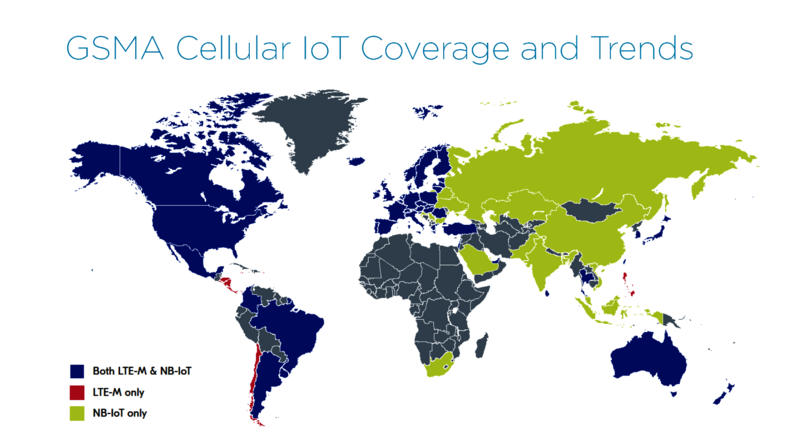 GSMA Cellular IoT Coverage and Trends

Both LTE-M & NB-IoT
LTE-M only
NB-IoT only